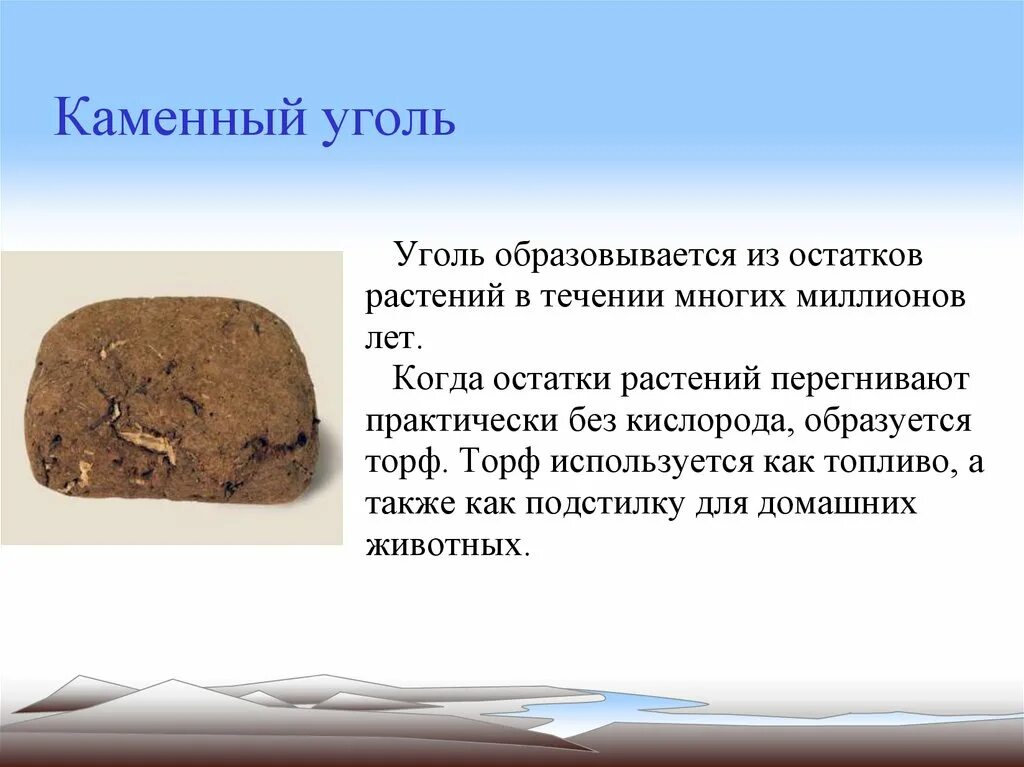 Каменный уголь

Уголь образовывается из остатков растений в течении многих миллионов лет.

Когда остатки растений перегнивают практически без кислорода, образуется торф. Торф используется как топливо, а также как подстилку для домашних животных.